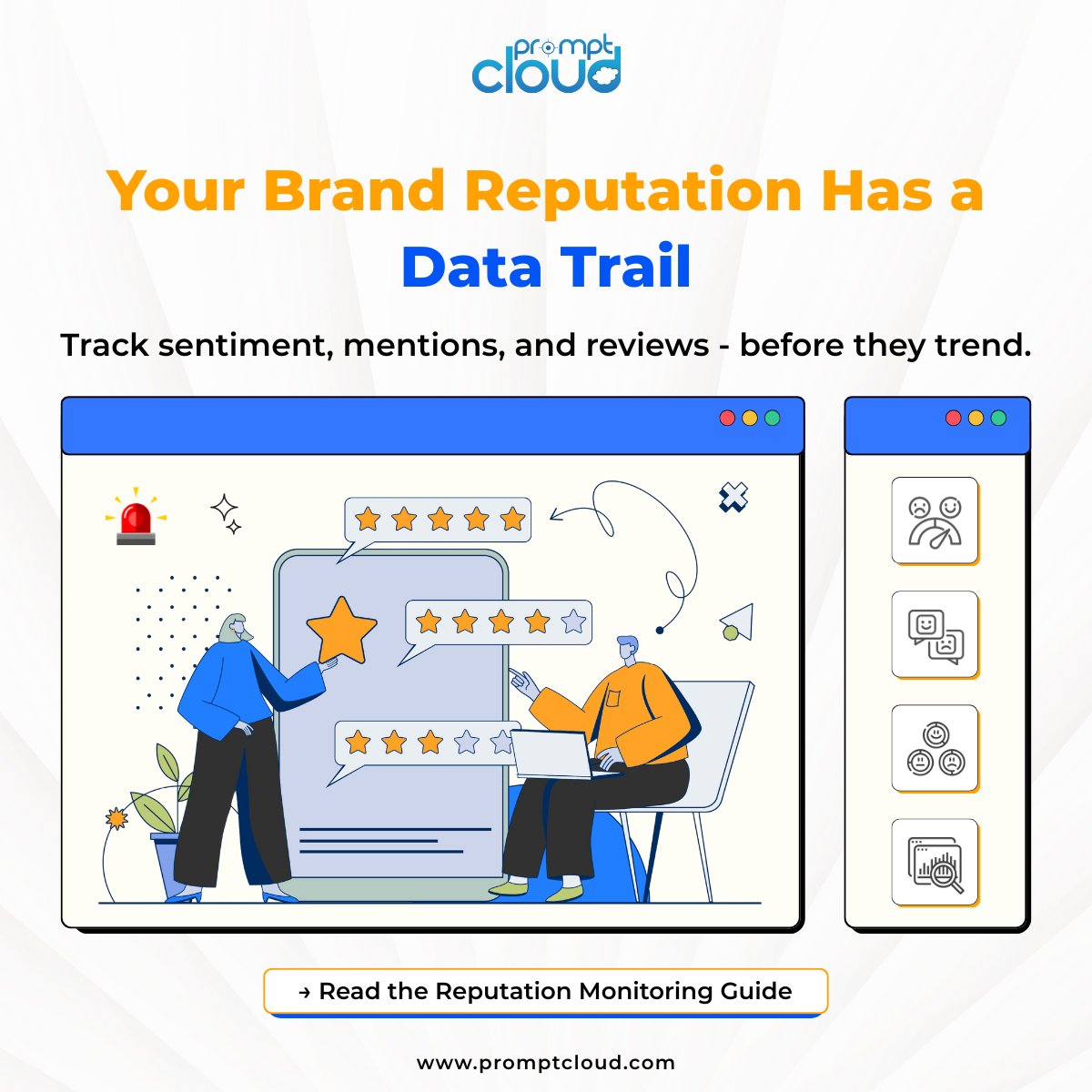 prompt cloud

Your Brand Reputation Has a Data Trail

Track sentiment, mentions, and reviews - before they trend.

→ Read the Reputation Monitoring Guide

www.promptcloud.com